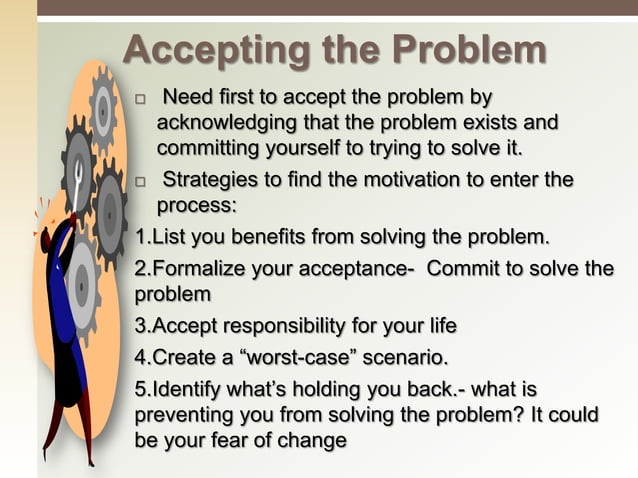 Accepting the Problem

□ Need first to accept the problem by acknowledging that the problem exists and committing yourself to trying to solve it.

□ Strategies to find the motivation to enter the process:

1.List you benefits from solving the problem.

2.Formalize your acceptance- Commit to solve the problem

3.Accept responsibility for your life

4.Create a “worst-case” scenario.

5.Identify what’s holding you back.- what is preventing you from solving the problem? It could be your fear of change